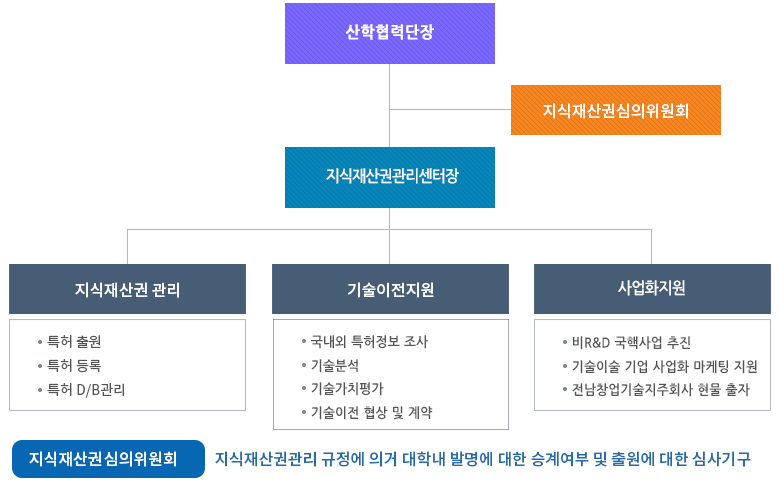 산학협력단장

지식재산권심의위원회

지식재산권관리센터장

지식재산권 관리

• 특허 출원
• 특허 등록
• 특허 D/B관리

기술이전지원

• 국내외 특허정보 조사
• 기술분석
• 기술가치평가
• 기술이전 협상 및 계약

사업화지원

• 비R&D 국책사업 추진
• 기술이술 기업 사업화 마케팅 지원
• 전남창업기술지주회사 현물 출자

지식재산권심의위원회

지식재산권관리 규정에 의거 대학내 발명에 대한 승계여부 및 출원에 대한 심사기구